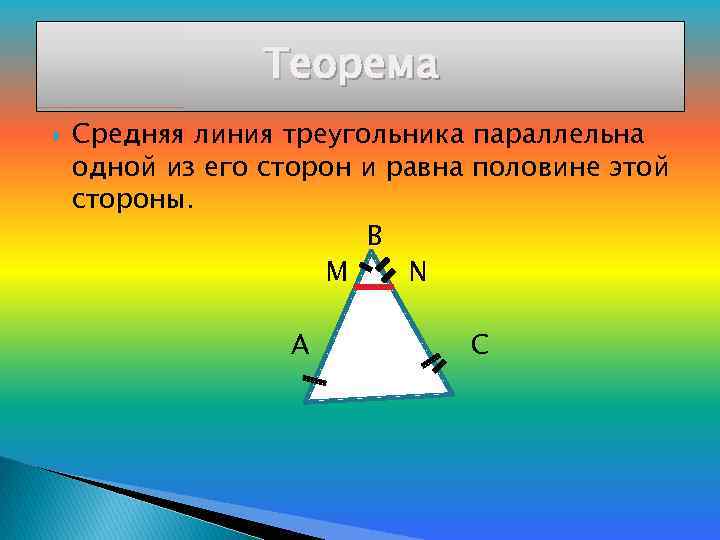 Теорема

Средняя линия треугольника параллельна одной из его сторон и равна половине этой стороны.

B

M

N

A

C